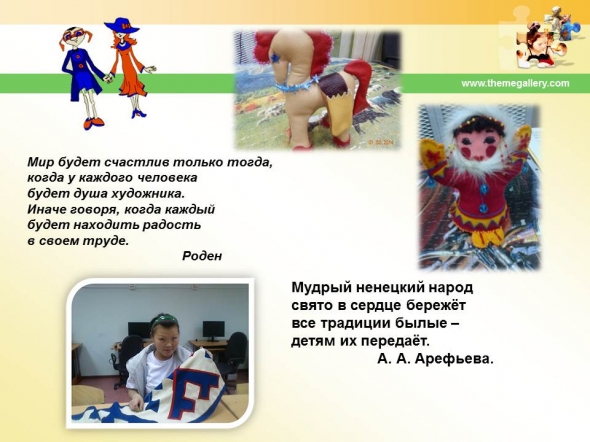 www.themegallery.com

Мир будет счастлив только тогда, когда у каждого человека будет душа художника. Иначе говоря, когда каждый будет находить радость в своем труде.
Роден

Мудрый ненецкий народ свято в сердце бережёт все традиции былые – детям их передаёт.
А. А. Арефьева.